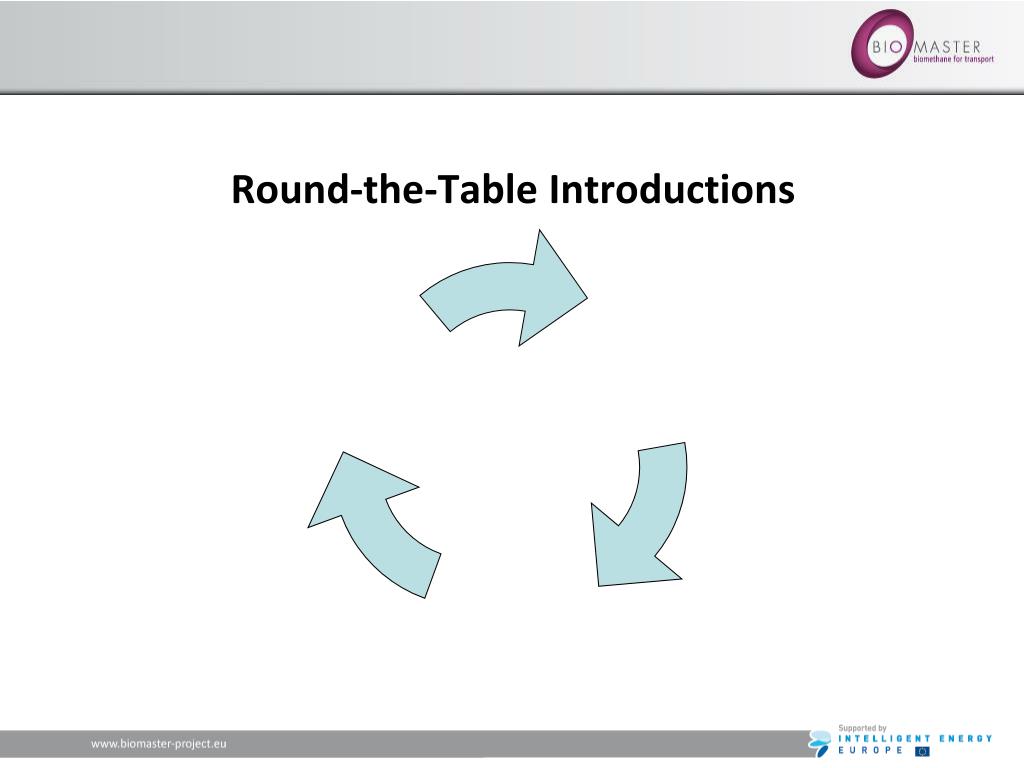 BIO MASTER
biomethane for transport

Round-the-Table Introductions

www.biomaster-project.eu

Supported by
INTELLIGENT ENERGY
EUROPE